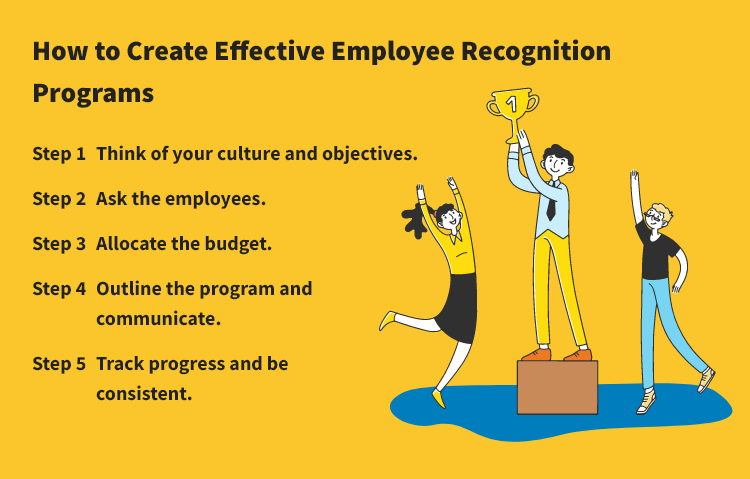 How to Create Effective Employee Recognition Programs

Step 1 Think of your culture and objectives.

Step 2 Ask the employees.

Step 3 Allocate the budget.

Step 4 Outline the program and communicate.

Step 5 Track progress and be consistent.

1